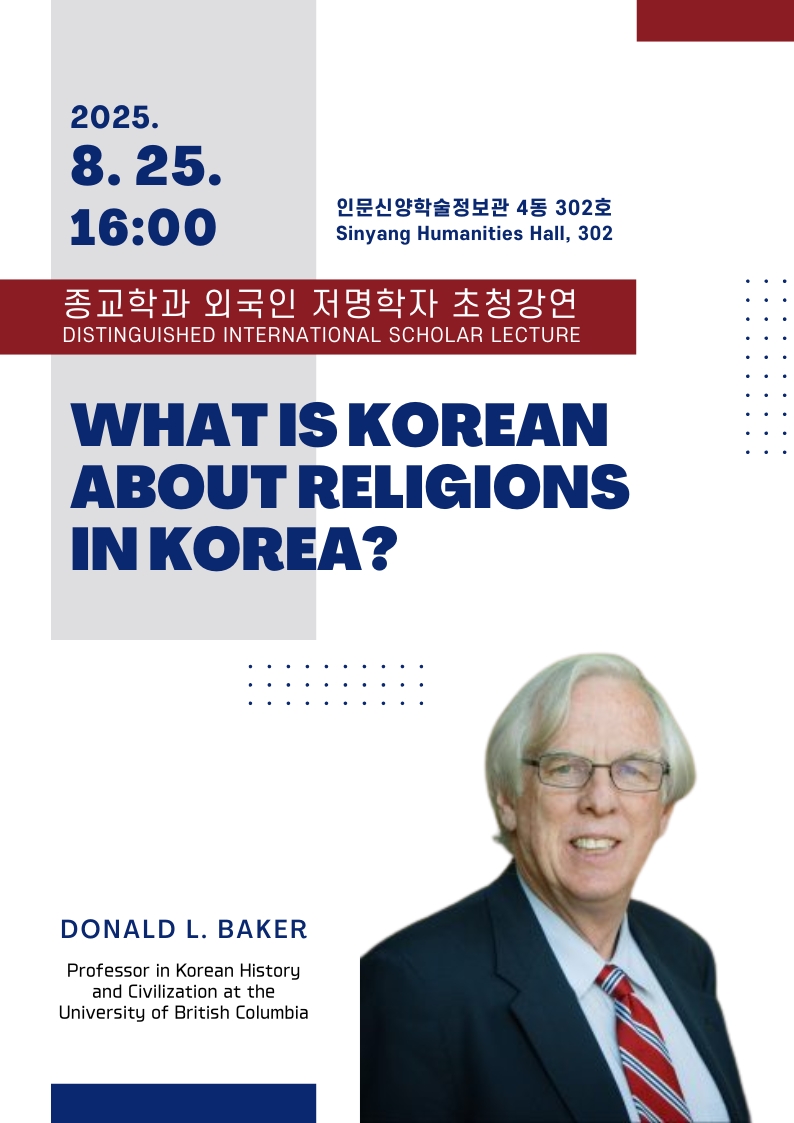 2025.
8. 25.
16:00

인문신양학술정보관 4동 302호
Sinyang Humanities Hall, 302

종교학과 외국인 저명학자 초청강연
DISTINGUISHED INTERNATIONAL SCHOLAR LECTURE

WHAT IS KOREAN ABOUT RELIGIONS IN KOREA?

DONALD L. BAKER

Professor in Korean History and Civilization at the University of British Columbia